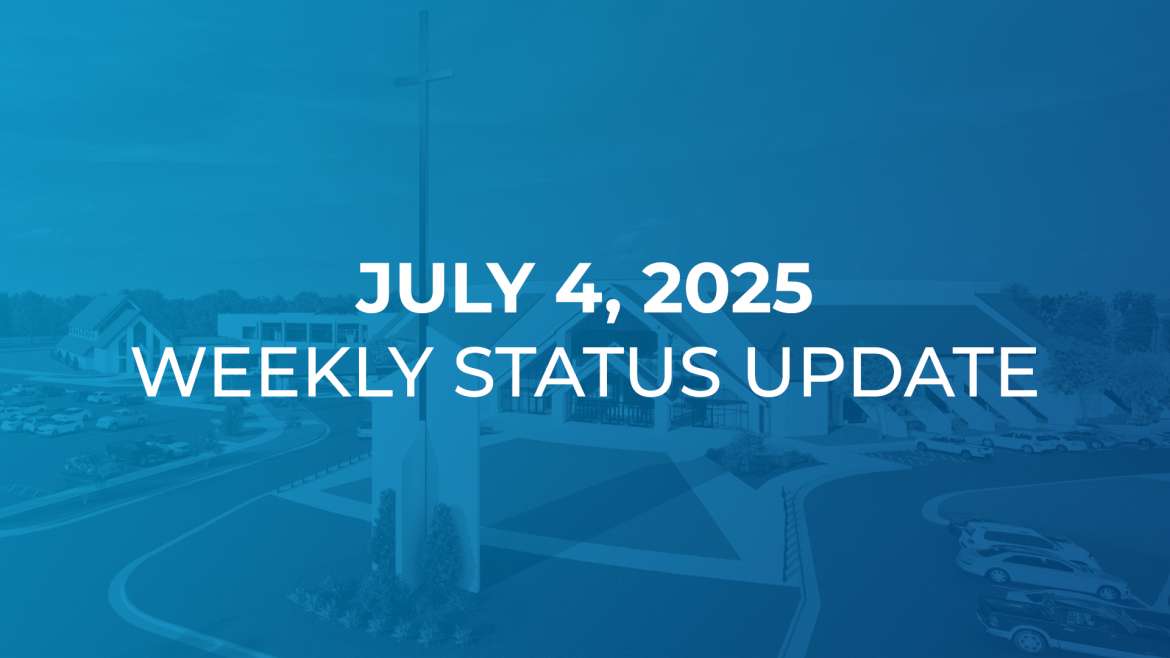 JULY 4, 2025
WEEKLY STATUS UPDATE